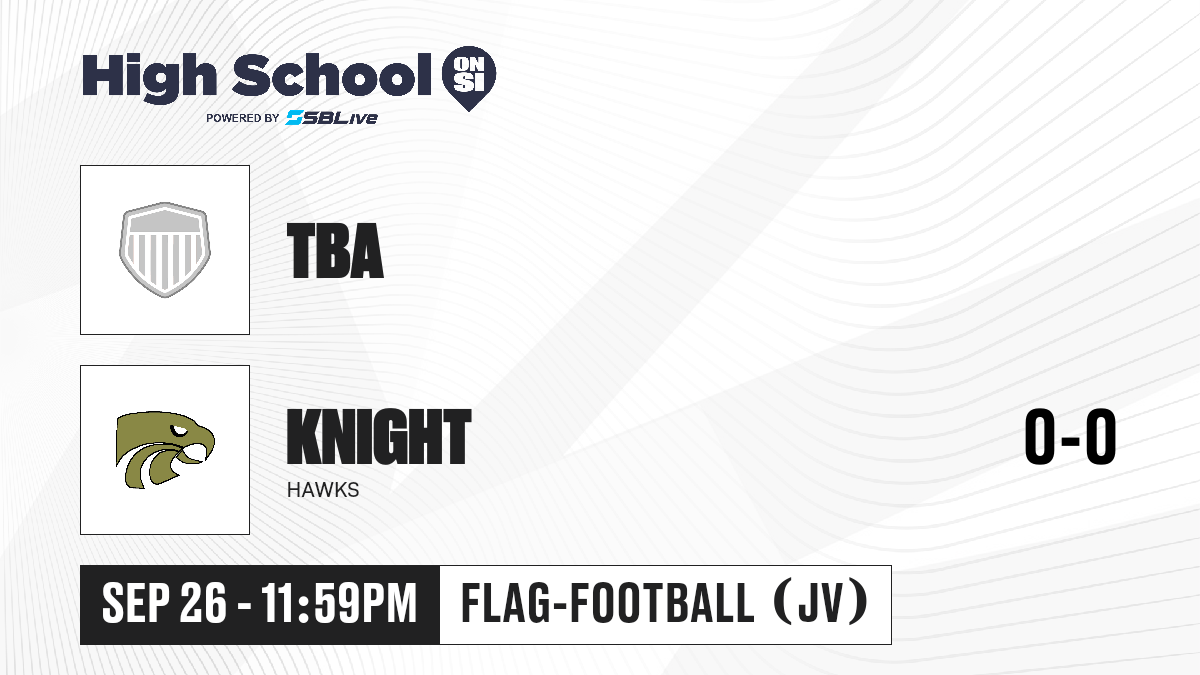 High School ON SI
POWERED BY SBLive

TBA

KNIGHT
HAWKS

0-0

SEP 26 - 11:59PM

FLAG-FOOTBALL (JV)